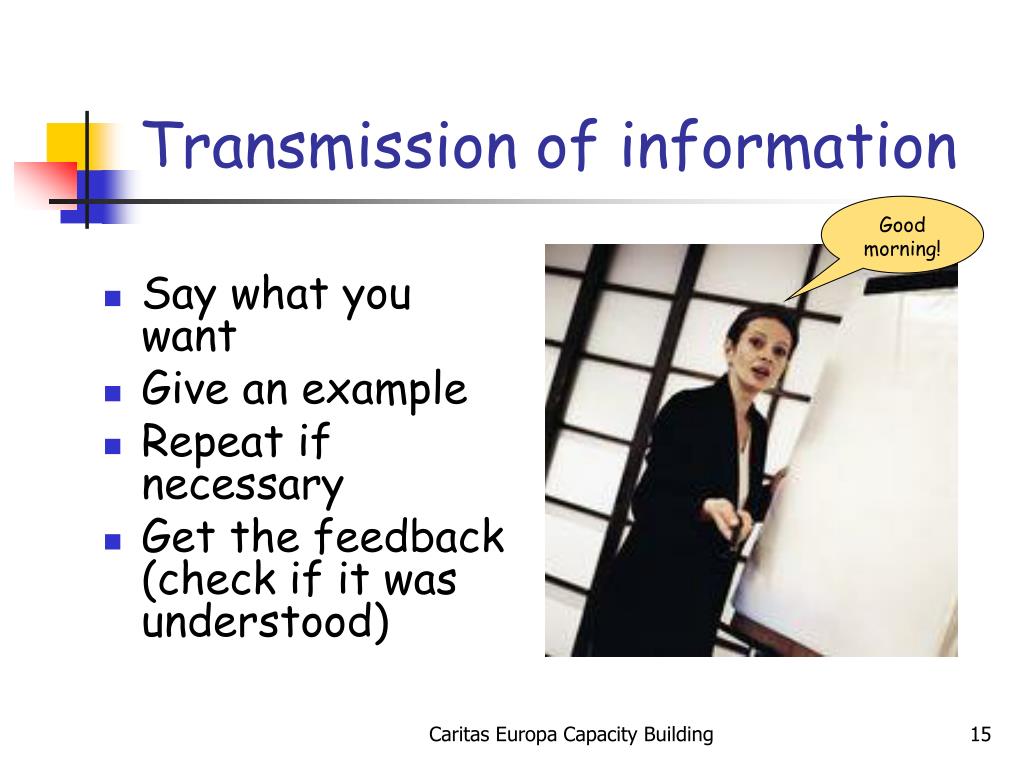 Transmission of information

Good morning!

- Say what you want
- Give an example
- Repeat if necessary
- Get the feedback (check if it was understood)

Caritas Europa Capacity Building

15